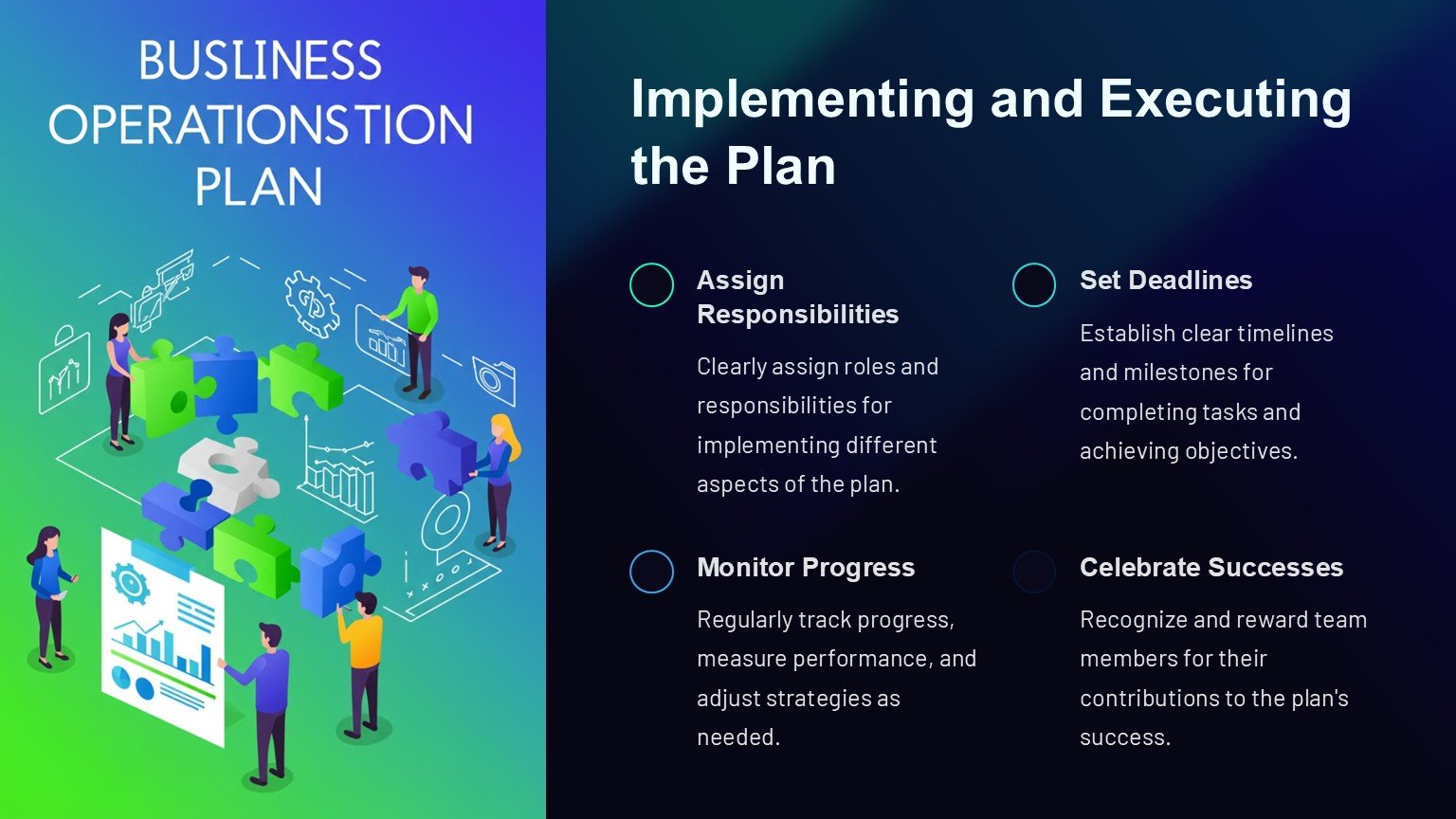 BUSLINESS OPERATIONSTION PLAN

Implementing and Executing the Plan

Assign Responsibilities

Clearly assign roles and responsibilities for implementing different aspects of the plan.

Set Deadlines

Establish clear timelines and milestones for completing tasks and achieving objectives.

Monitor Progress

Regularly track progress, measure performance, and adjust strategies as needed.

Celebrate Successes

Recognize and reward team members for their contributions to the plan's success.